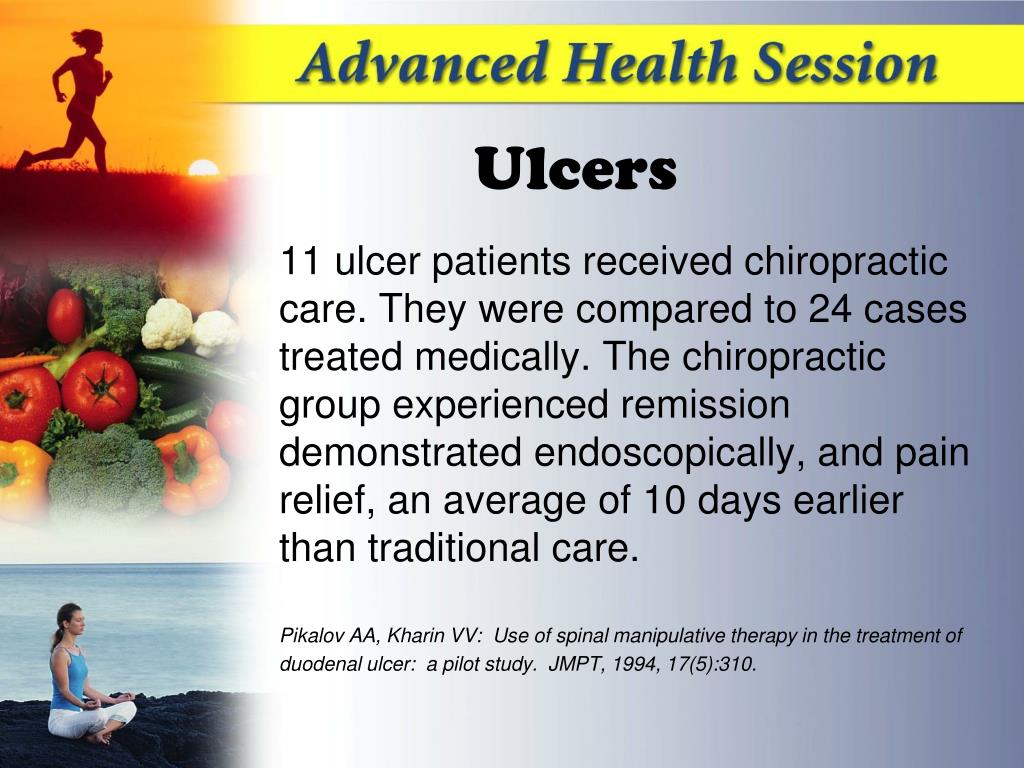 Advanced Health Session

Ulcers

11 ulcer patients received chiropractic care. They were compared to 24 cases treated medically. The chiropractic group experienced remission demonstrated endoscopically, and pain relief, an average of 10 days earlier than traditional care.

Pikalov AA, Kharin VV: Use of spinal manipulative therapy in the treatment of duodenal ulcer: a pilot study. JMPT, 1994, 17(5):310.